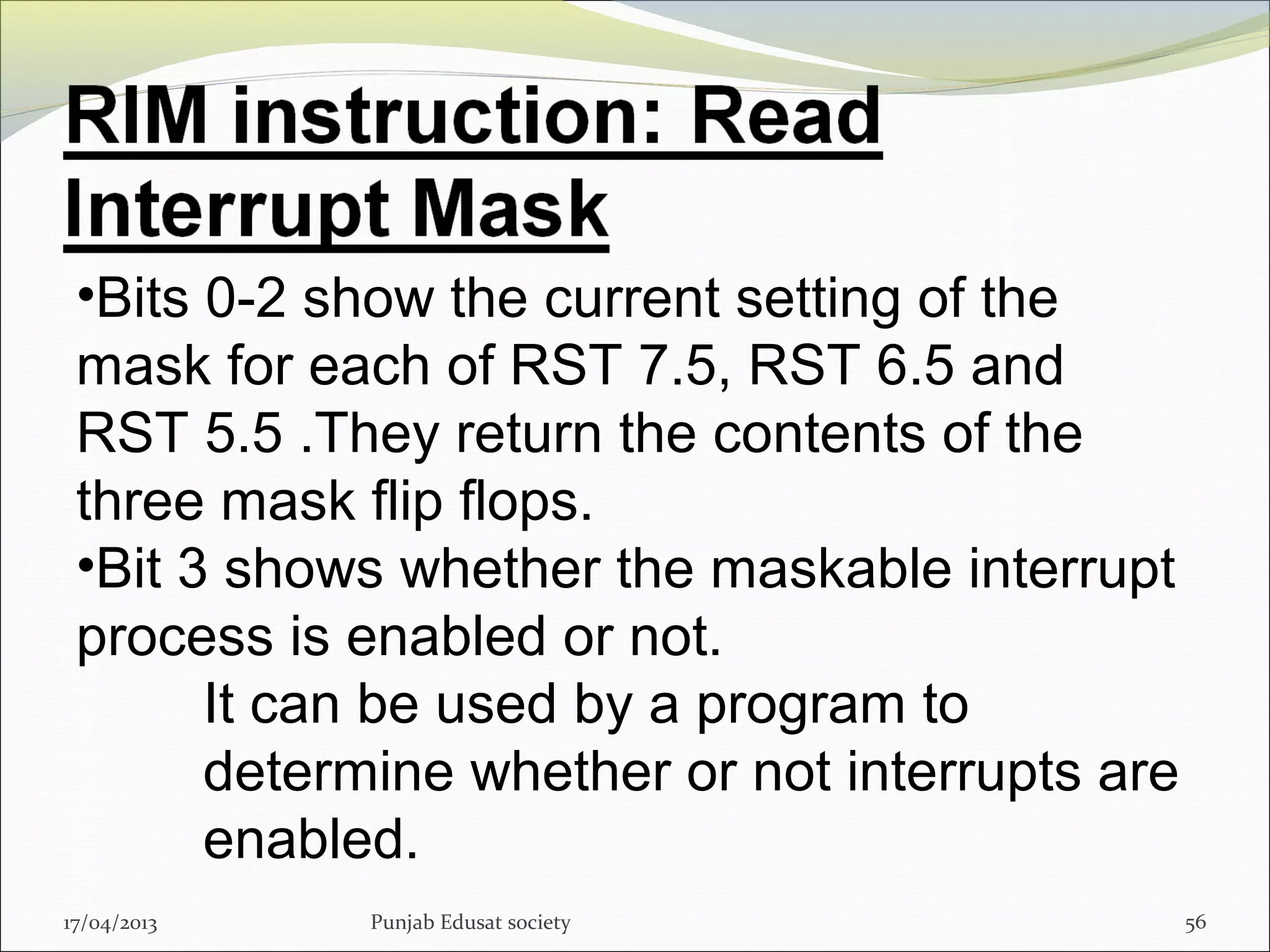 RIM instruction: Read Interrupt Mask

•Bits 0-2 show the current setting of the mask for each of RST 7.5, RST 6.5 and RST 5.5 .They return the contents of the three mask flip flops.
•Bit 3 shows whether the maskable interrupt process is enabled or not.

It can be used by a program to determine whether or not interrupts are enabled.

17/04/2013

Punjab Edusat society

56